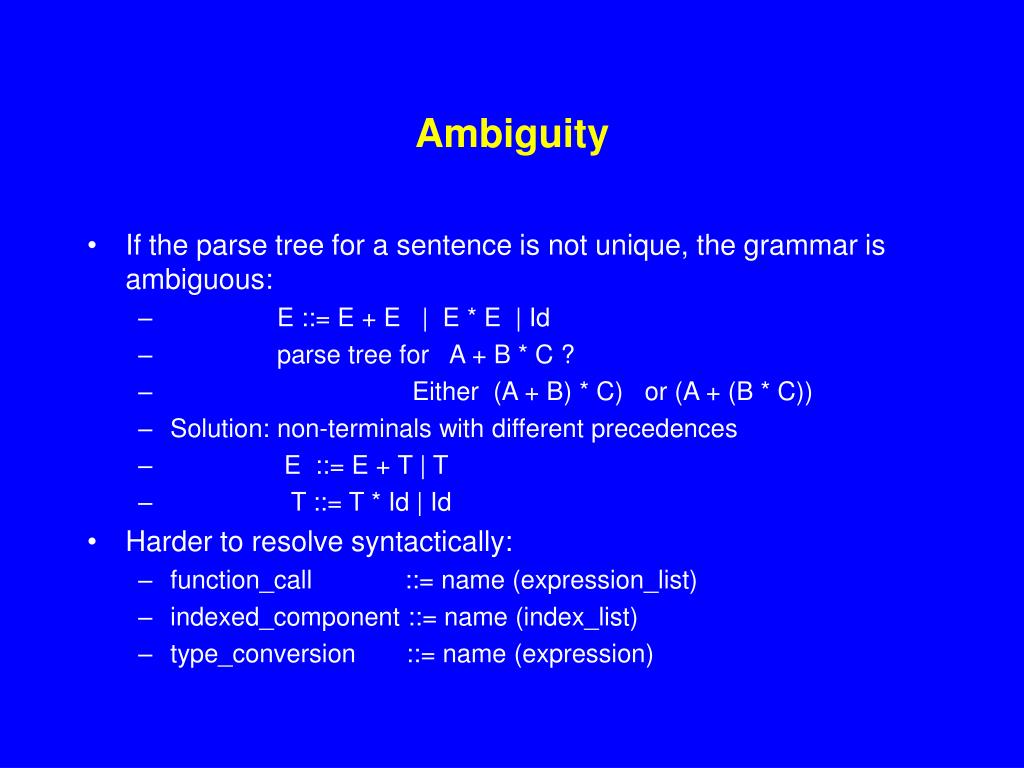 Ambiguity

• If the parse tree for a sentence is not unique, the grammar is ambiguous:
– E ::= E + E | E * E | Id
– parse tree for A + B * C ?
– Either (A + B) * C) or (A + (B * C))
– Solution: non-terminals with different precedences
– E ::= E + T | T
– T ::= T * Id | Id

• Harder to resolve syntactically:
– function_call ::= name (expression_list)
– indexed_component ::= name (index_list)
– type_conversion ::= name (expression)